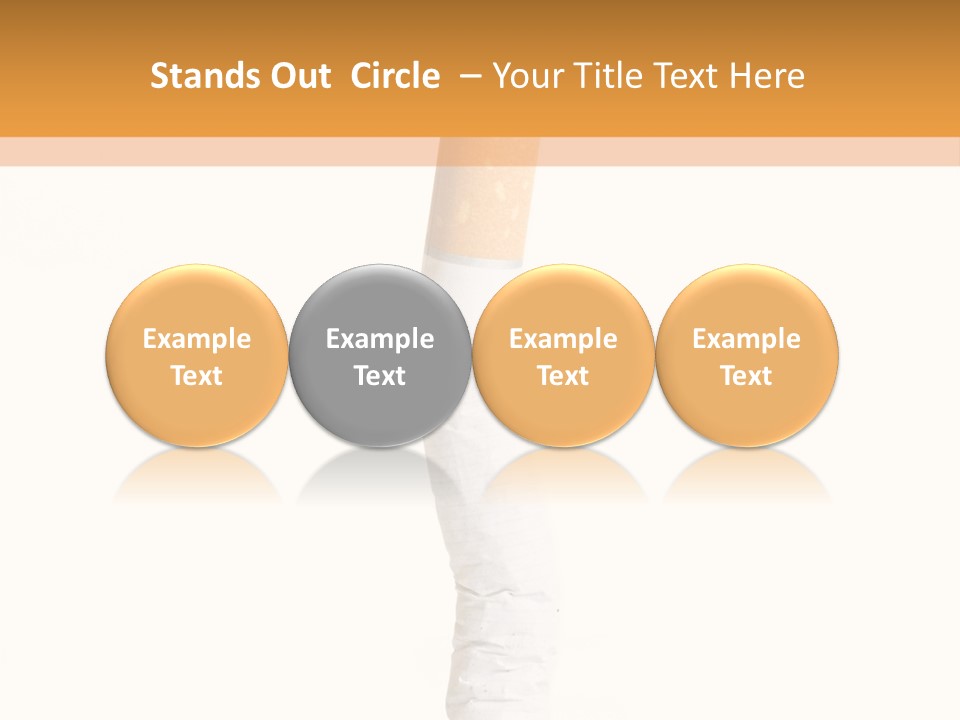 Stands Out Circle – Your Title Text Here

Example Text

Example Text

Example Text

Example Text